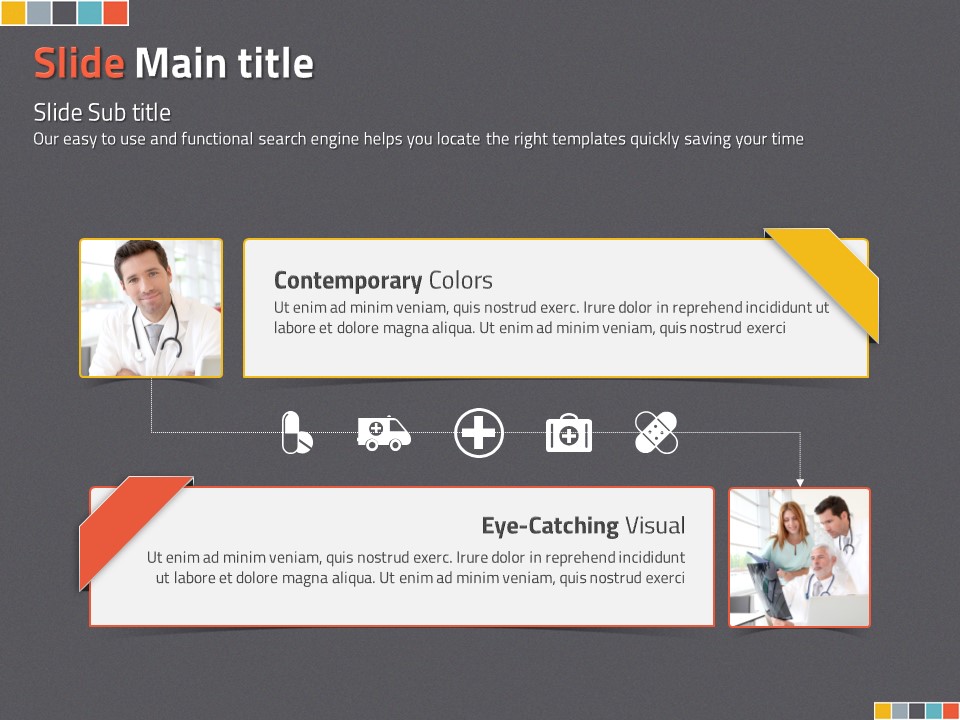 Slide Main title

Slide Sub title
Our easy to use and functional search engine helps you locate the right templates quickly saving your time

Contemporary Colors
Ut enim ad minim veniam, quis nostrud exerc. Irure dolor in reprehend incididunt ut labore et dolore magna aliqua. Ut enim ad minim veniam, quis nostrud exerci

Eye-Catching Visual
Ut enim ad minim veniam, quis nostrud exerc. Irure dolor in reprehend incididunt ut labore et dolore magna aliqua. Ut enim ad minim veniam, quis nostrud exerci